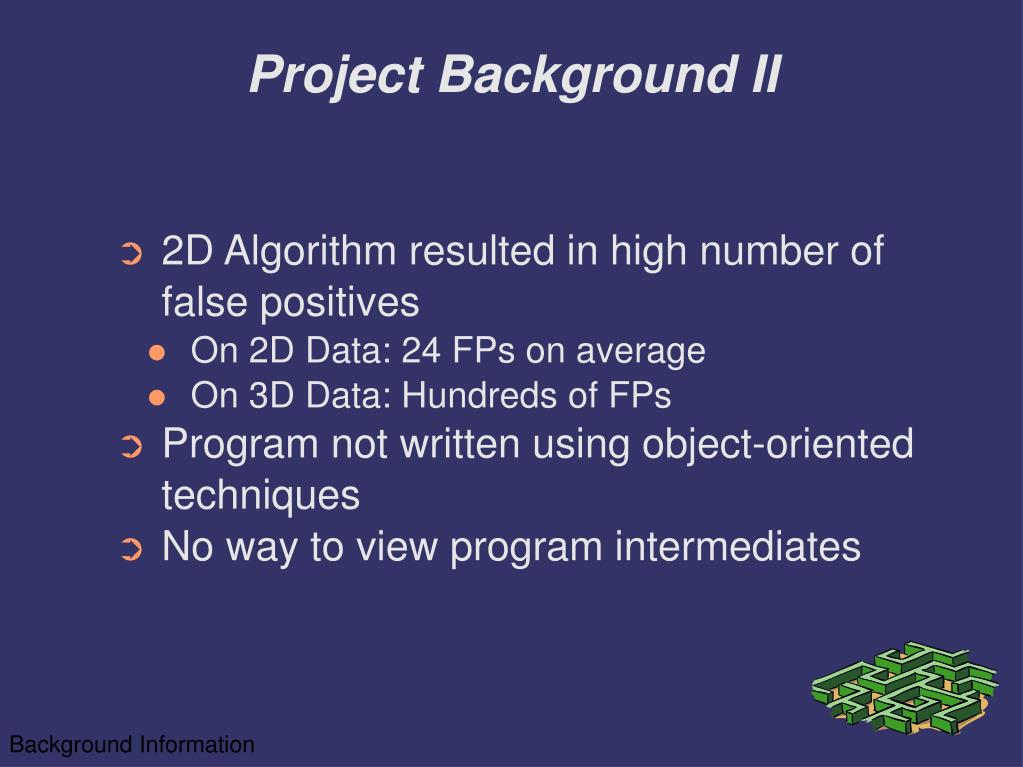 Project Background II

➲ 2D Algorithm resulted in high number of false positives
● On 2D Data: 24 FPs on average
● On 3D Data: Hundreds of FPs
➲ Program not written using object-oriented techniques
➲ No way to view program intermediates

Background Information